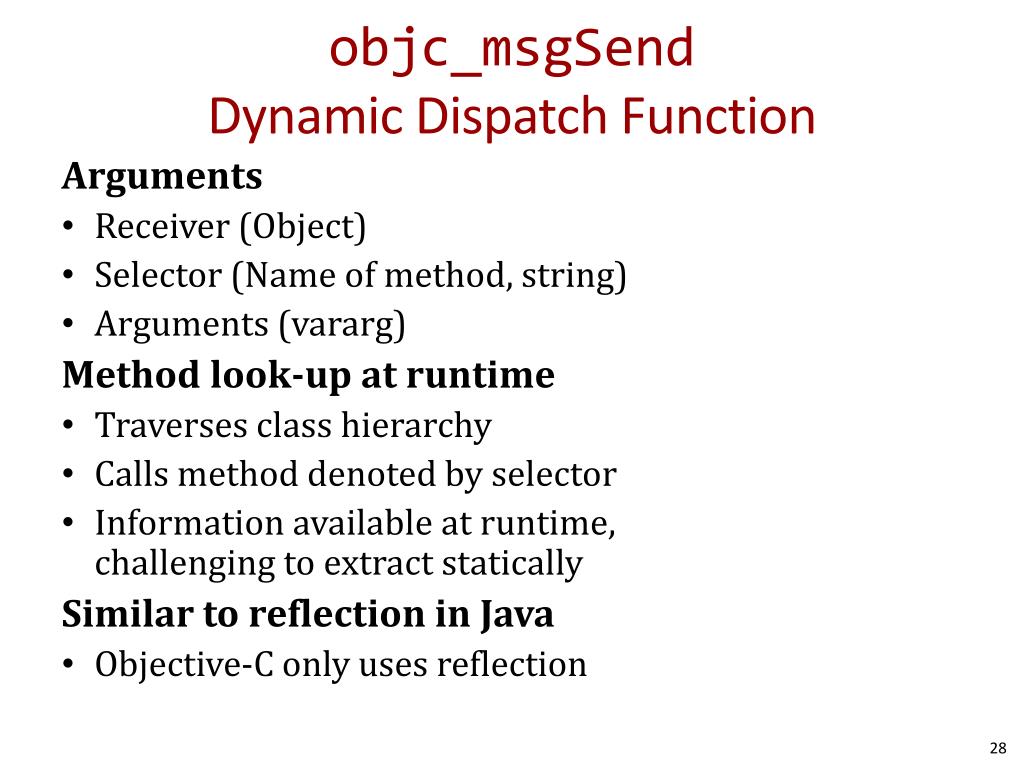 objc_msgSend
Dynamic Dispatch Function

Arguments
• Receiver (Object)
• Selector (Name of method, string)
• Arguments (vararg)

Method look-up at runtime
• Traverses class hierarchy
• Calls method denoted by selector
• Information available at runtime, challenging to extract statically

Similar to reflection in Java
• Objective-C only uses reflection

28